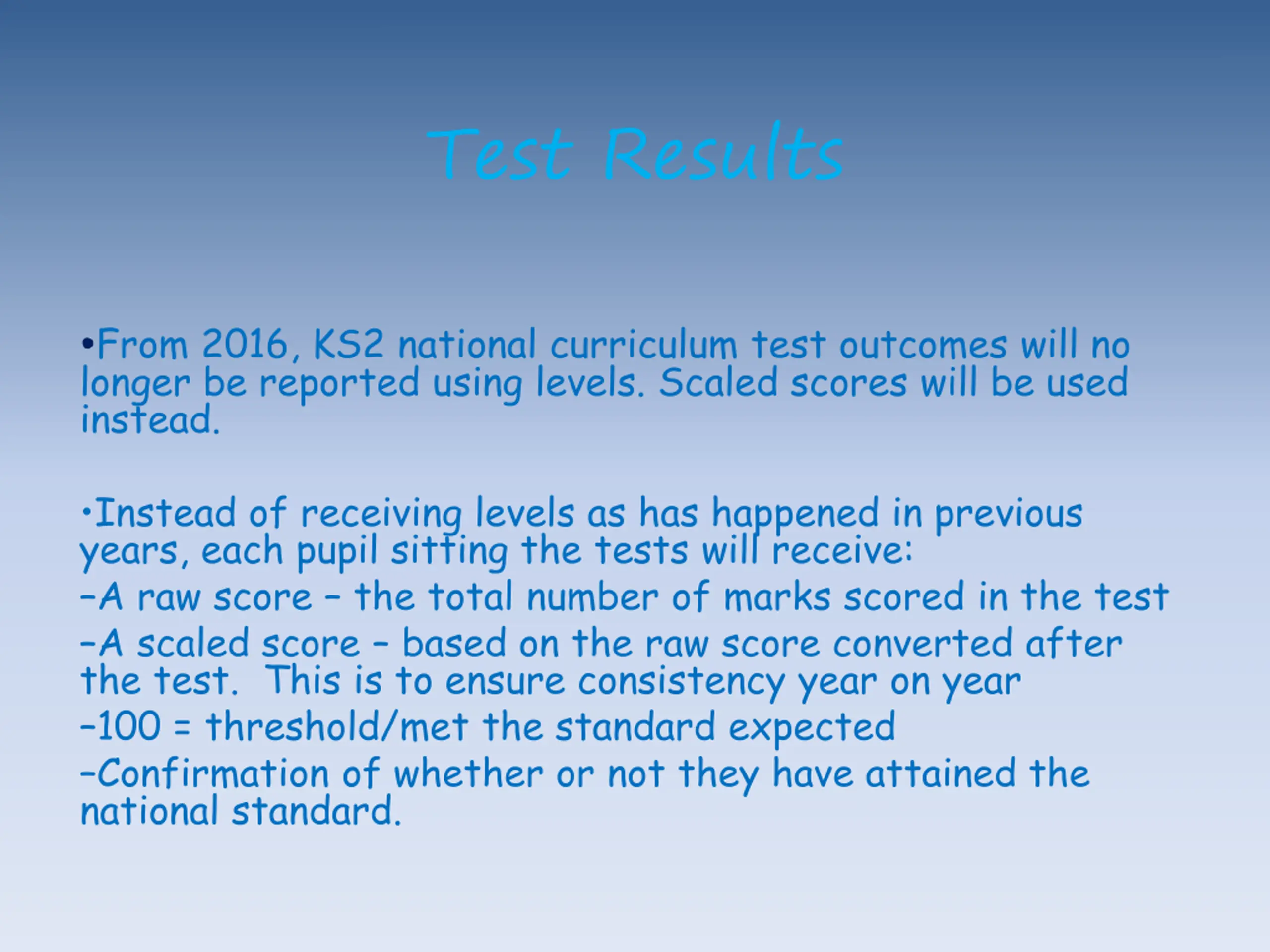 Test Results

•From 2016, KS2 national curriculum test outcomes will no longer be reported using levels. Scaled scores will be used instead.

•Instead of receiving levels as has happened in previous years, each pupil sitting the tests will receive:
–A raw score – the total number of marks scored in the test
–A scaled score – based on the raw score converted after the test.  This is to ensure consistency year on year
–100 = threshold/met the standard expected
–Confirmation of whether or not they have attained the national standard.